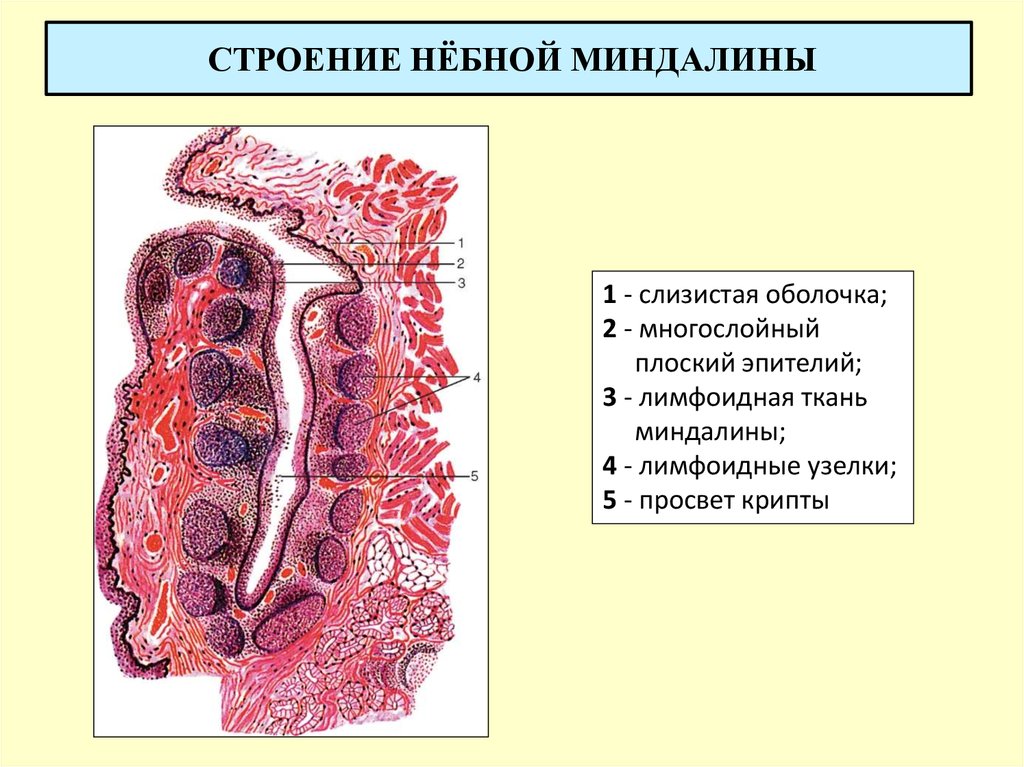 СТРОЕНИЕ НЁБНОЙ МИНДАЛИНЫ

1
2
3
4
5

1 - слизистая оболочка;
2 - многослойный плоский эпителий;
3 - лимфоидная ткань миндалины;
4 - лимфоидные узелки;
5 - просвет крипты